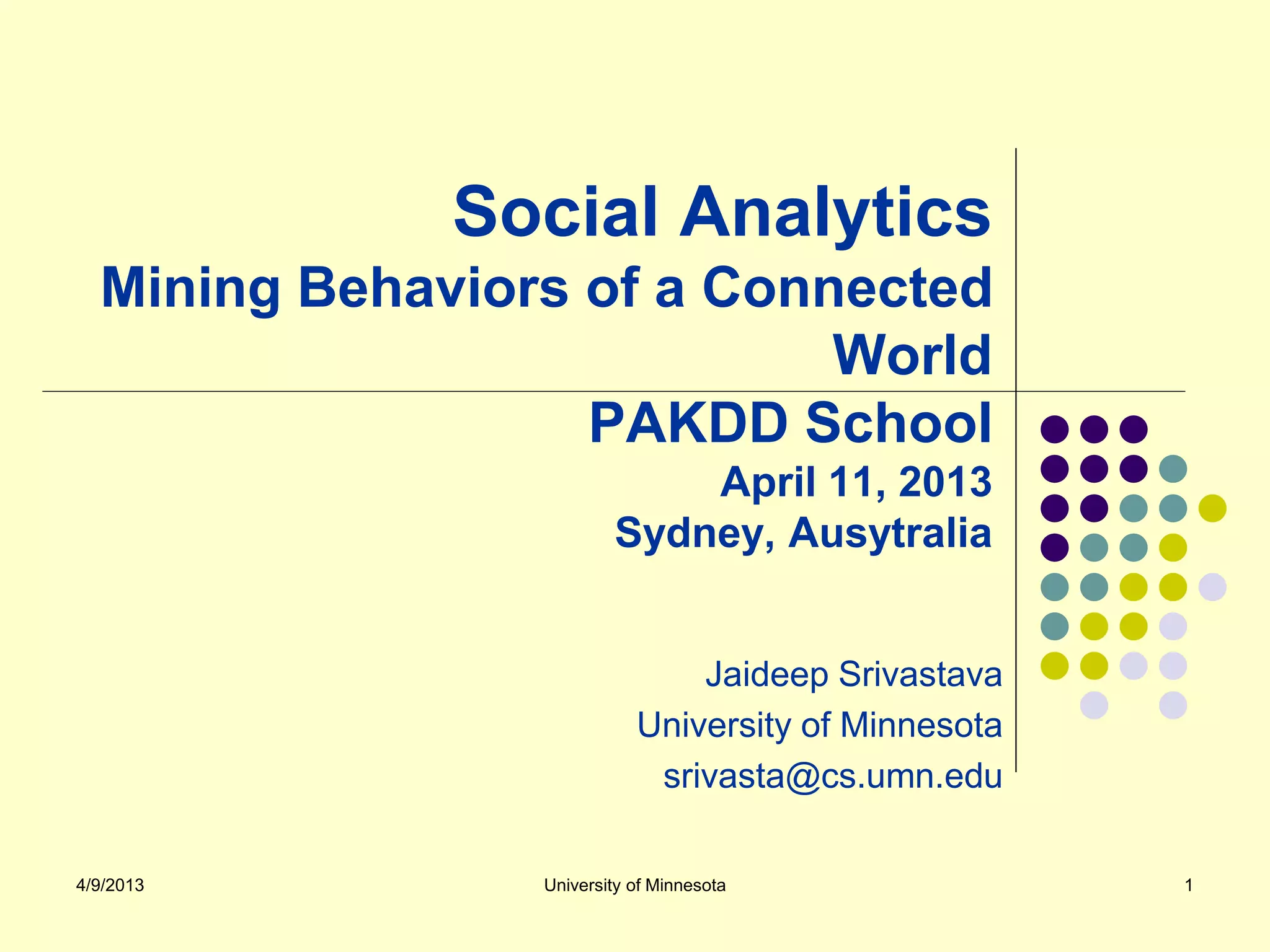 Social Analytics
Mining Behaviors of a Connected World

PAKDD School
April 11, 2013
Sydney, Ausytralia

Jaideep Srivastava
University of Minnesota
srivasta@cs.umn.edu

4/9/2013 University of Minnesota 1